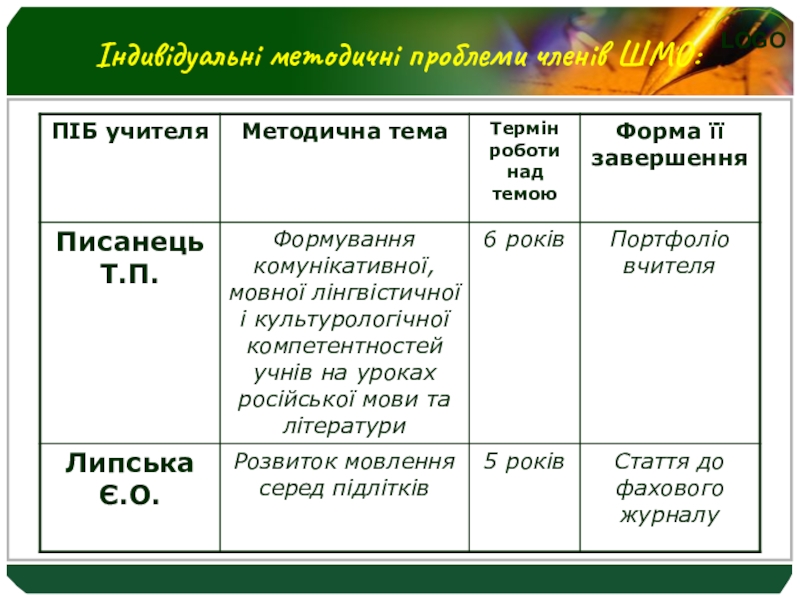 Індивідуальні методичні проблеми членів ШМО:

LOGO

| ПІБ учителя | Методична тема | Термін роботи над темою | Форма її завершення |
|---|---|---|---|
| Писанець Т.П. | Формування комунікативної, мовної лінгвістичної і культурологічної компетентностей учнів на уроках російської мови та літератури | 6 років | Портфоліо вчителя |
| Липська Є.О. | Розвиток мовлення серед підлітків | 5 років | Стаття до фахового журналу |